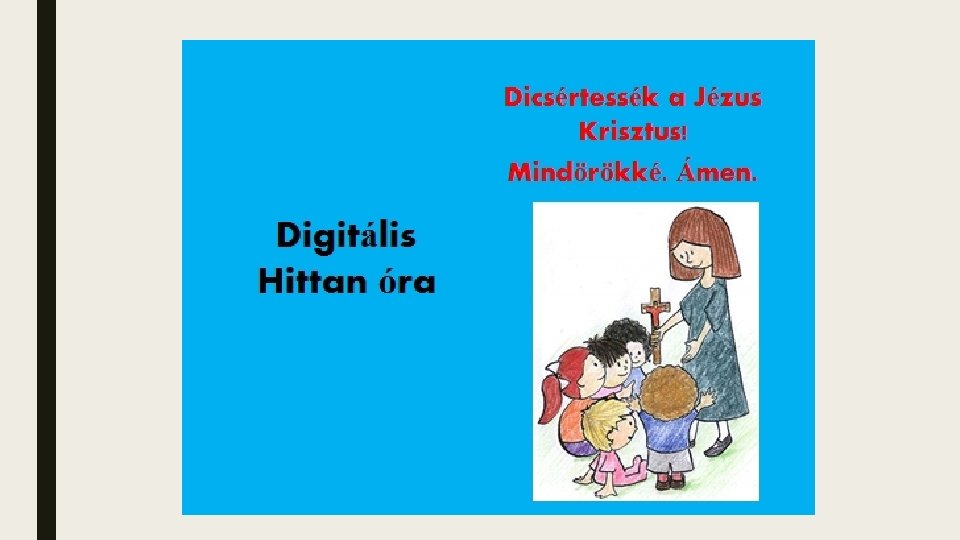 Digitális Hittan óra

Dicsértessék a Jézus Krisztus!

Mindörökké. Ámen.